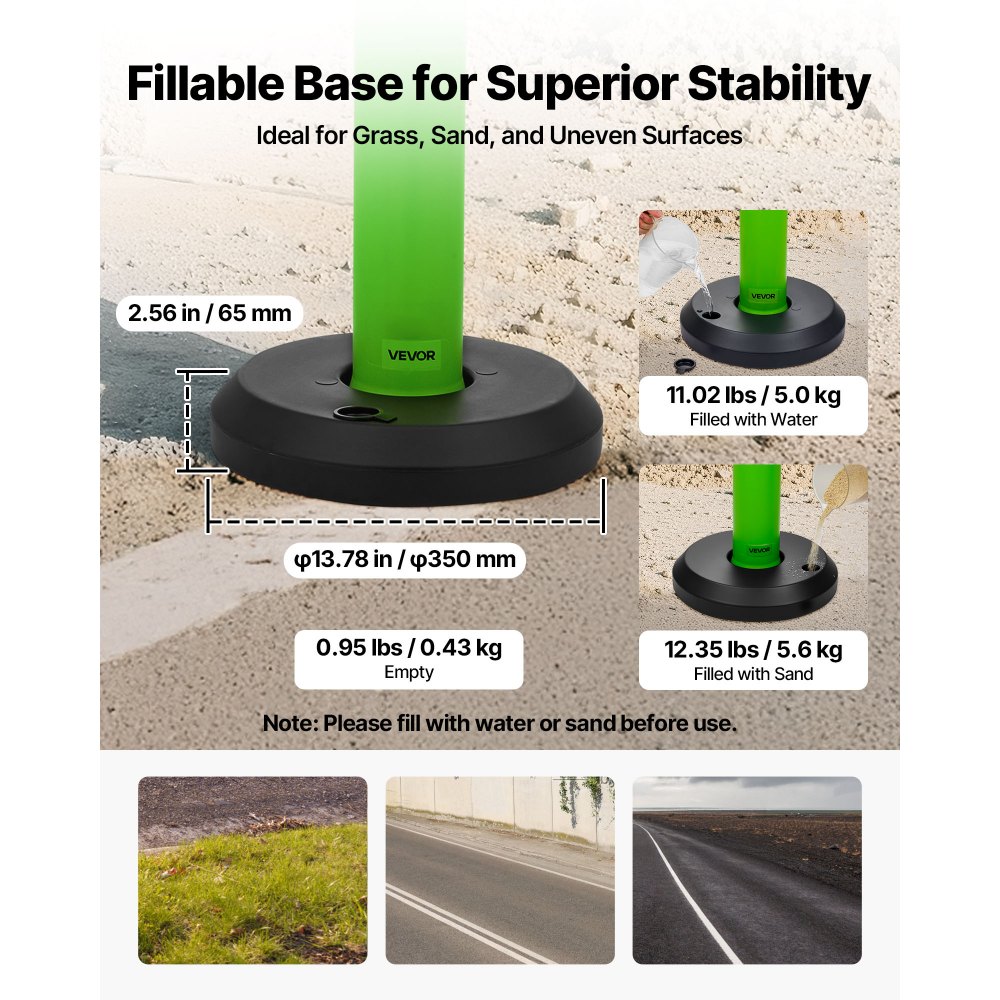 Fillable Base for Superior Stability

Ideal for Grass, Sand, and Uneven Surfaces

2.56 in / 65 mm

VEVOR

φ13.78 in / φ350 mm

0.95 lbs / 0.43 kg
Empty

VEVOR

11.02 lbs / 5.0 kg
Filled with Water

VEVOR

12.35 lbs / 5.6 kg
Filled with Sand

Note: Please fill with water or sand before use.